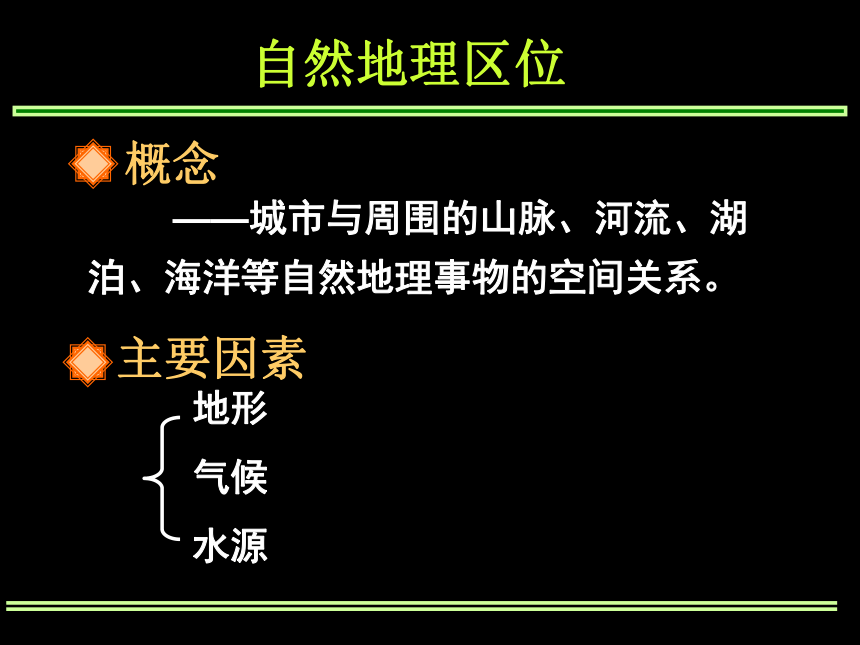 自然地理区位

概念

——城市与周围的山脉、河流、湖泊、海洋等自然地理事物的空间关系。

主要因素

地形

气候

水源